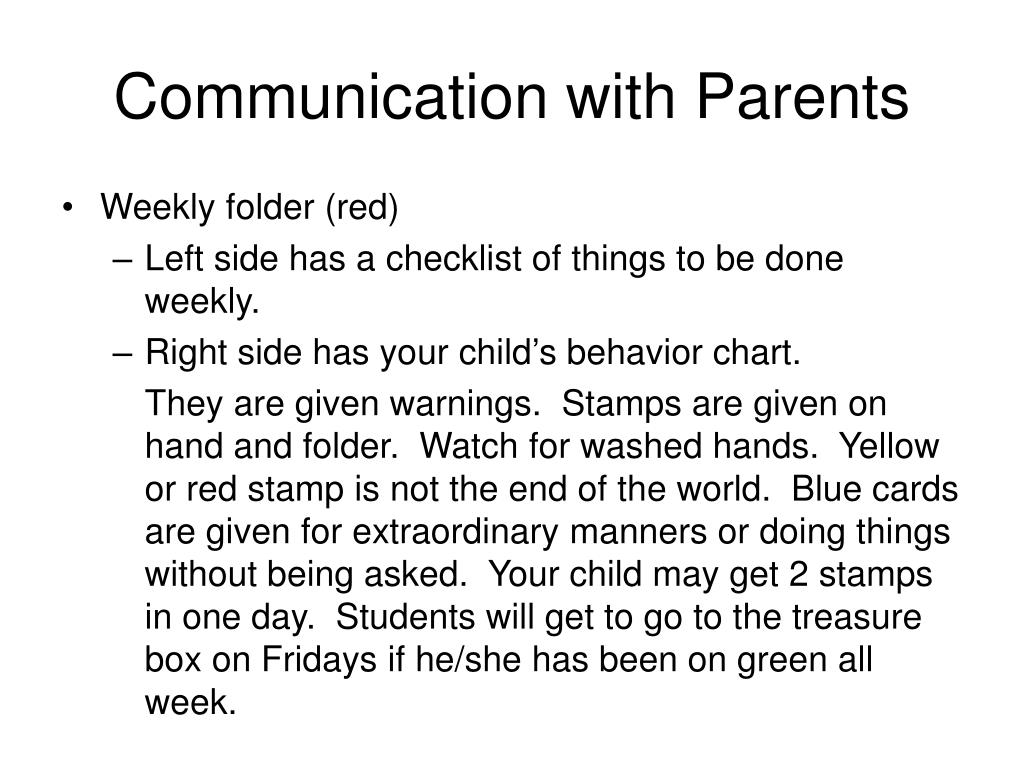 Communication with Parents

• Weekly folder (red)
– Left side has a checklist of things to be done weekly.
– Right side has your child’s behavior chart.
They are given warnings. Stamps are given on hand and folder. Watch for washed hands. Yellow or red stamp is not the end of the world. Blue cards are given for extraordinary manners or doing things without being asked. Your child may get 2 stamps in one day. Students will get to go to the treasure box on Fridays if he/she has been on green all week.